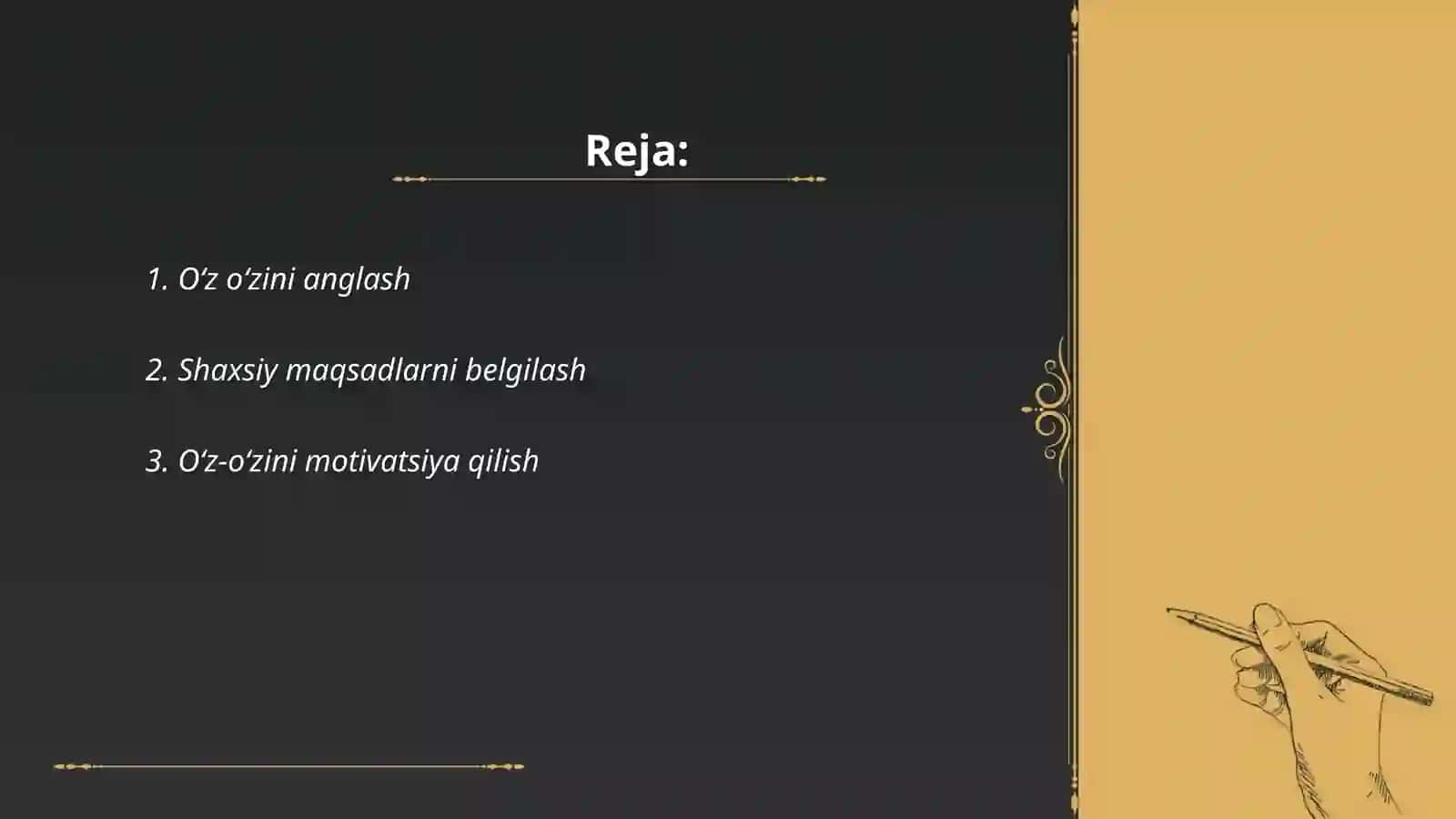 Reja:

1. O‘z o‘zini anglash

2. Shaxsiy maqsadlarni belgilash

3. O‘z-o‘zini motivatsiya qilish